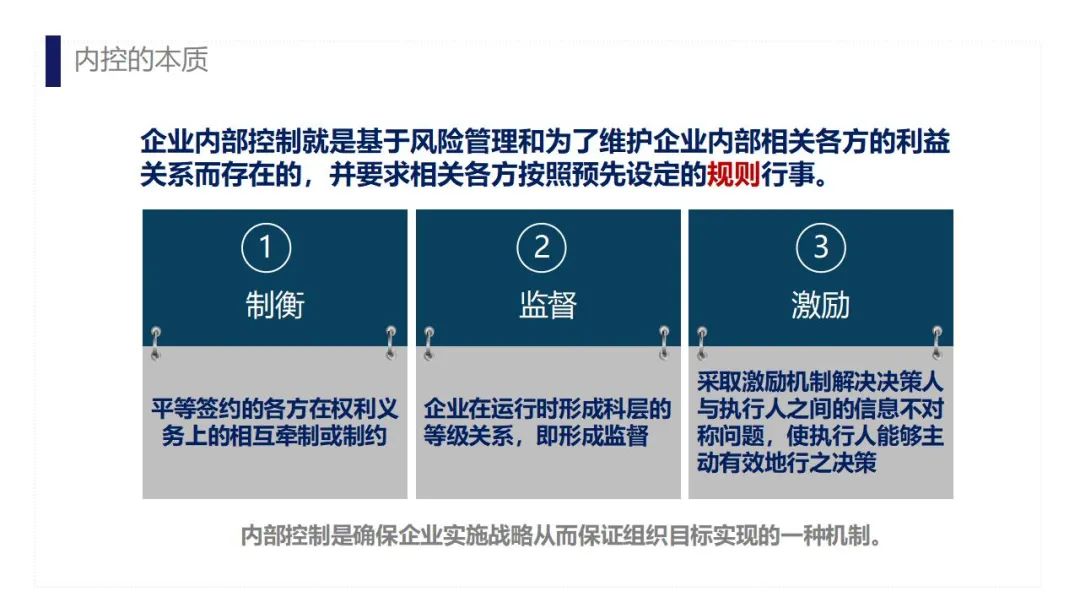 内控的本质

企业内部控制就是基于风险管理和为了维护企业内部相关各方的利益关系而存在的，并要求相关各方按照预先设定的规则行事。

①
制衡

平等签约的各方在权利义务上的相互牵制或制约

②
监督

企业在运行时形成科层的等级关系，即形成监督

③
激励

采取激励机制解决决策人与执行人之间的信息不对称问题，使执行人能够主动有效地行之决策

内部控制是确保企业实施战略从而保证组织目标实现的一种机制。